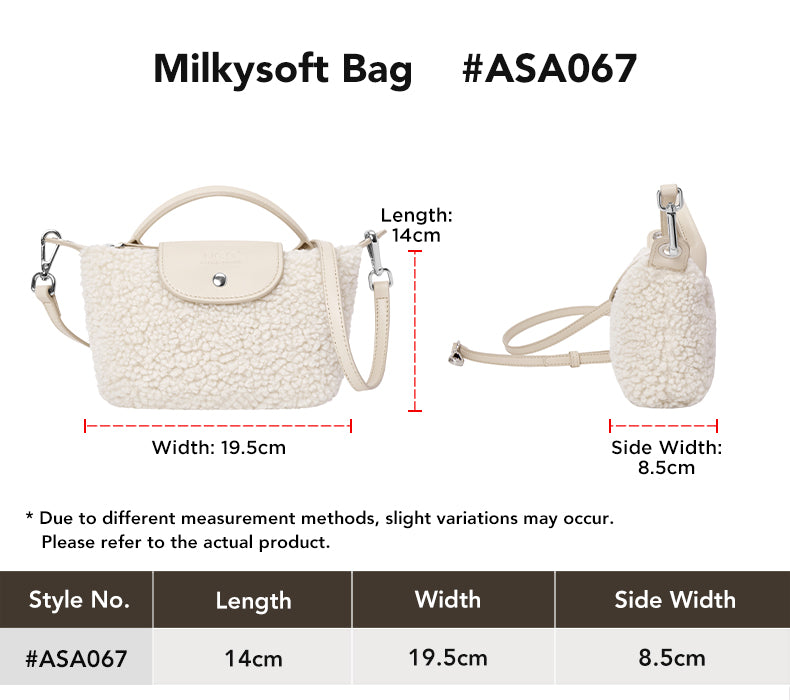 Milkysoft Bag #ASA067

Length: 14cm

Width: 19.5cm

Side Width: 8.5cm

* Due to different measurement methods, slight variations may occur. Please refer to the actual product.

| Style No. | Length | Width | Side Width |
|---|---|---|---|
| #ASA067 | 14cm | 19.5cm | 8.5cm |